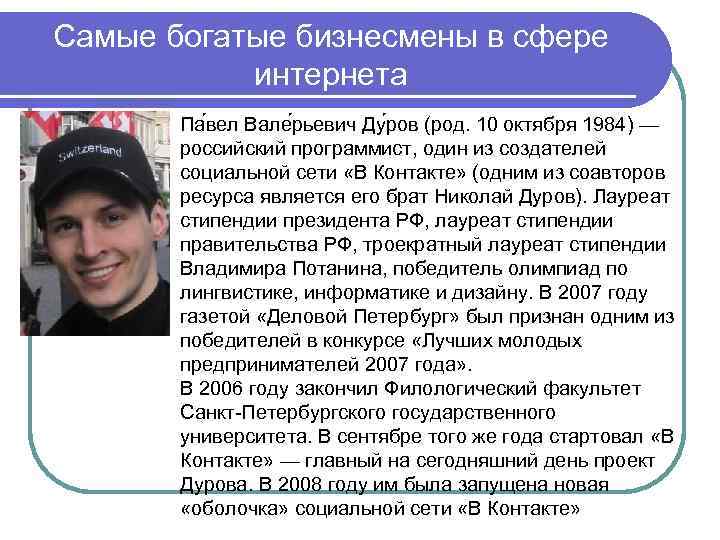 Самые богатые бизнесмены в сфере интернета

Switzerland

Па́вел Вале́рьевич Ду́ров (род. 10 октября 1984) — российский программист, один из создателей социальной сети «В Контакте» (одним из соавторов ресурса является его брат Николай Дуров). Лауреат стипендии президента РФ, лауреат стипендии правительства РФ, троекратный лауреат стипендии Владимира Потанина, победитель олимпиад по лингвистике, информатике и дизайну. В 2007 году газетой «Деловой Петербург» был признан одним из победителей в конкурсе «Лучших молодых предпринимателей 2007 года».
В 2006 году закончил Филологический факультет Санкт-Петербургского государственного университета. В сентябре того же года стартовал «В Контакте» — главный на сегодняшний день проект Дурова. В 2008 году им была запущена новая «оболочка» социальной сети «В Контакте»